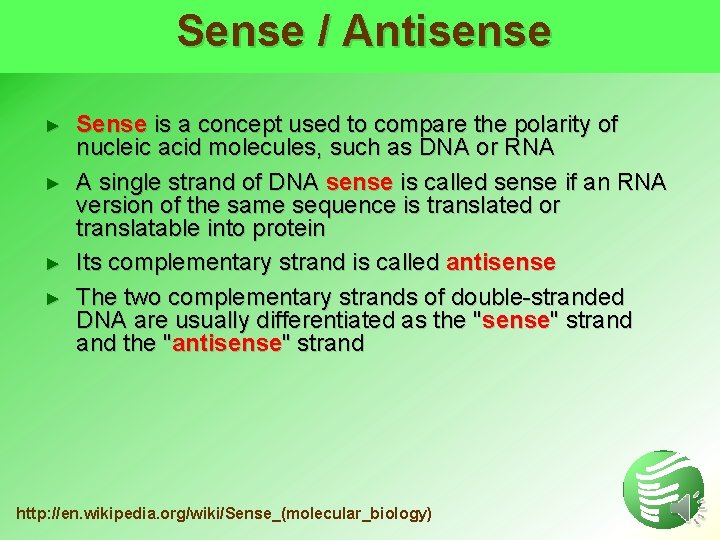 Sense / Antisense

► Sense is a concept used to compare the polarity of nucleic acid molecules, such as DNA or RNA

► A single strand of DNA sense is called sense if an RNA version of the same sequence is translated or translatable into protein

► Its complementary strand is called antisense

► The two complementary strands of double-stranded DNA are usually differentiated as the "sense" strand and the "antisense" strand

http://en.wikipedia.org/wiki/Sense_(molecular_biology)